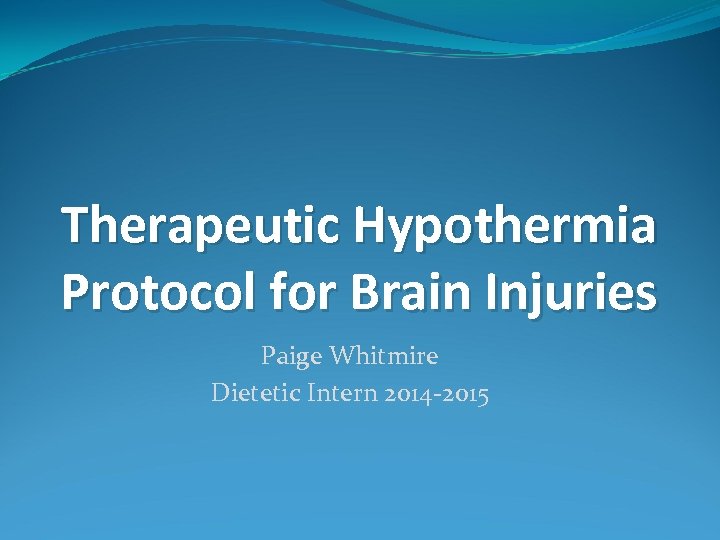 Therapeutic Hypothermia Protocol for Brain Injuries

Paige Whitmire
Dietetic Intern 2014-2015